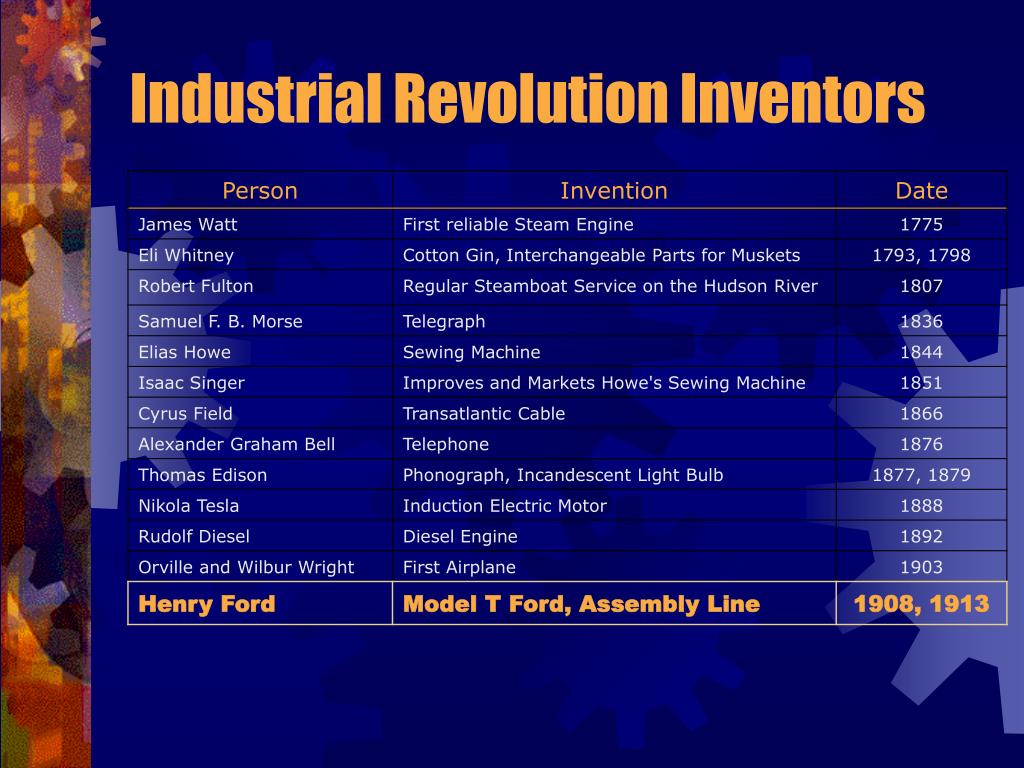 Industrial Revolution Inventors

| Person | Invention | Date |
|---|---|---|
| James Watt | First reliable Steam Engine | 1775 |
| Eli Whitney | Cotton Gin, Interchangeable Parts for Muskets | 1793, 1798 |
| Robert Fulton | Regular Steamboat Service on the Hudson River | 1807 |
| Samuel F. B. Morse | Telegraph | 1836 |
| Elias Howe | Sewing Machine | 1844 |
| Isaac Singer | Improves and Markets Howe's Sewing Machine | 1851 |
| Cyrus Field | Transatlantic Cable | 1866 |
| Alexander Graham Bell | Telephone | 1876 |
| Thomas Edison | Phonograph, Incandescent Light Bulb | 1877, 1879 |
| Nikola Tesla | Induction Electric Motor | 1888 |
| Rudolf Diesel | Diesel Engine | 1892 |
| Orville and Wilbur Wright | First Airplane | 1903 |
| Henry Ford | Model T Ford, Assembly Line | 1908, 1913 |